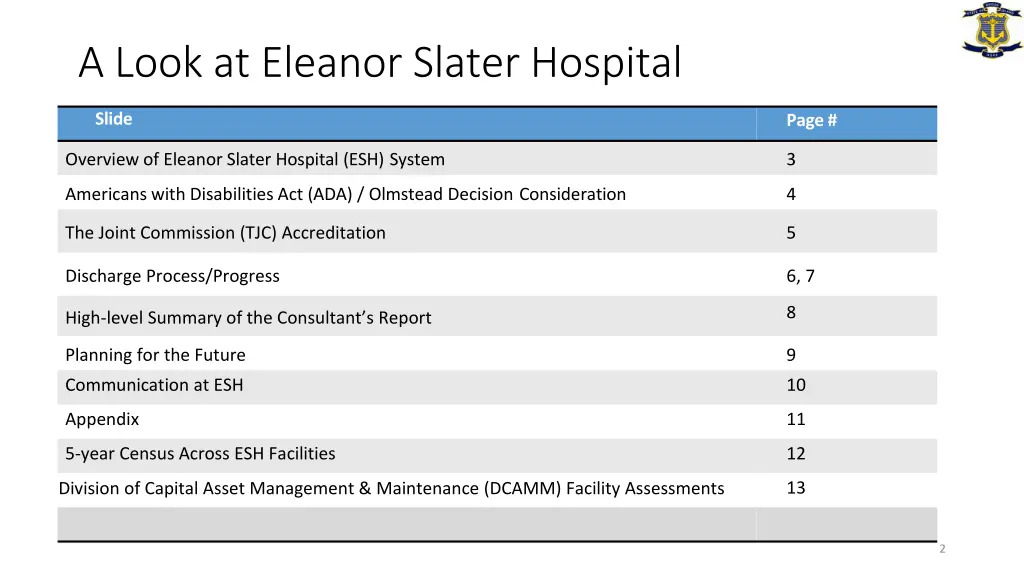 A Look at Eleanor Slater Hospital

| Slide | Page # |
|---|---|
| Overview of Eleanor Slater Hospital (ESH) System | 3 |
| Americans with Disabilities Act (ADA) / Olmstead Decision Consideration | 4 |
| The Joint Commission (TJC) Accreditation | 5 |
| Discharge Process/Progress | 6, 7 |
| High-level Summary of the Consultant's Report | 8 |
| Planning for the Future | 9 |
| Communication at ESH | 10 |
| Appendix | 11 |
| 5-year Census Across ESH Facilities | 12 |
| Division of Capital Asset Management & Maintenance (DCAMM) Facility Assessments | 13 |
| | |

2